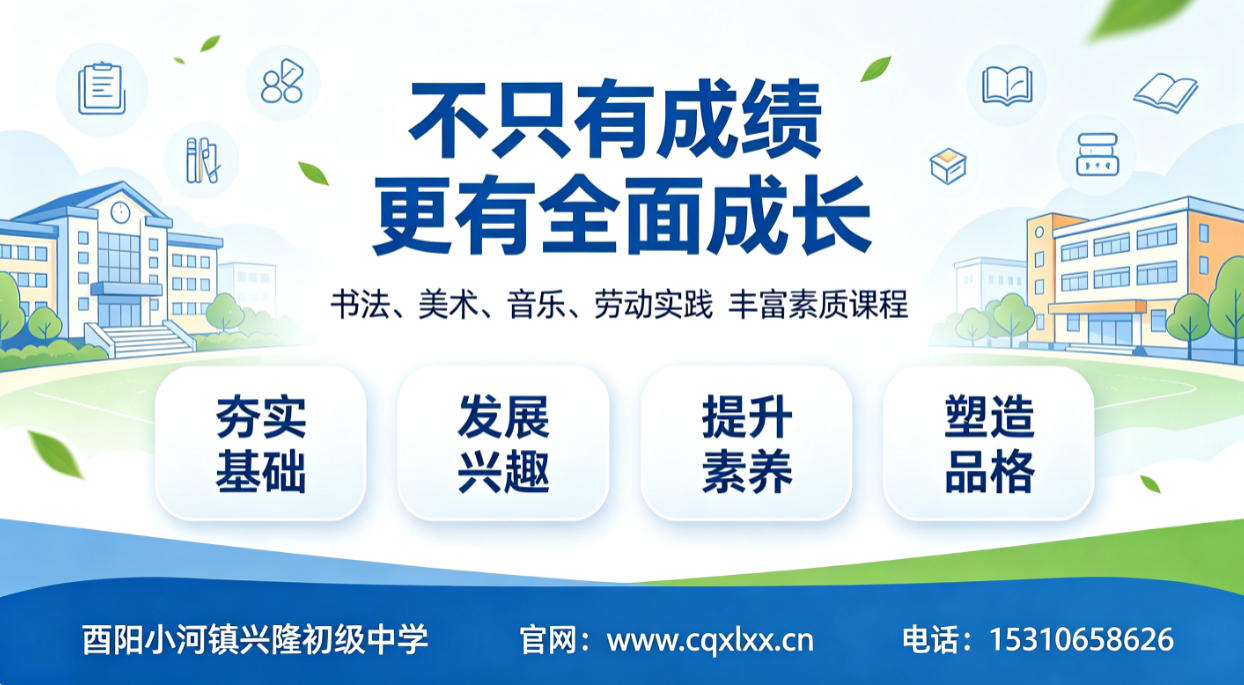 不只有成绩
更有全面成长

书法、美术、音乐、劳动实践 丰富素质课程

夯实基础

发展兴趣

提升素养

塑造品格

酉阳小河镇兴隆初级中学

官网：www.cqxlxx.cn

电话：15310658626